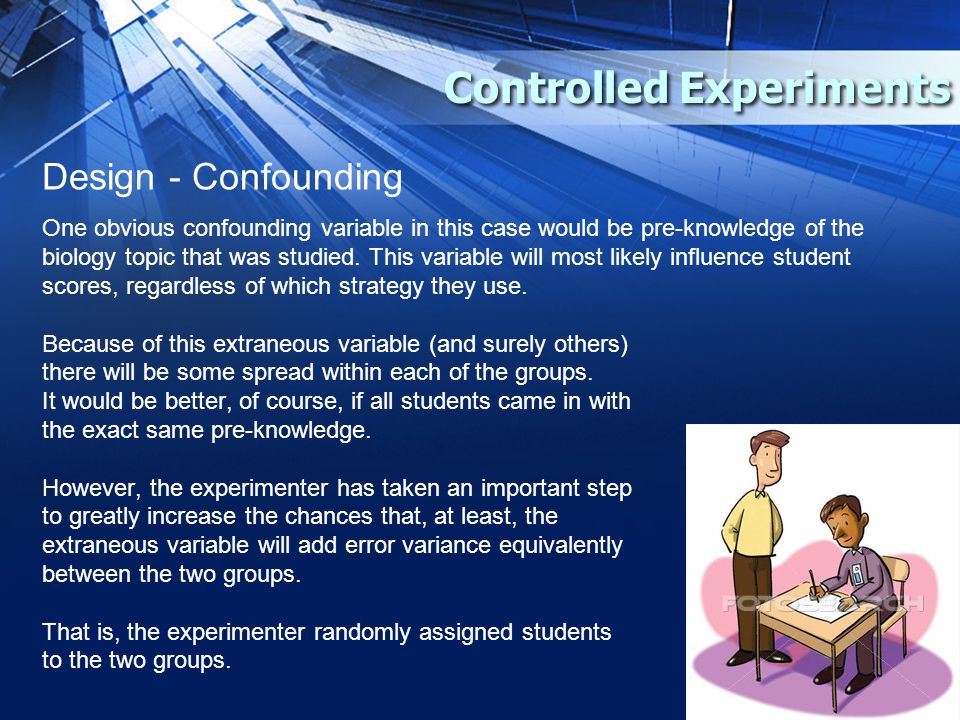 Controlled Experiments

Design - Confounding

One obvious confounding variable in this case would be pre-knowledge of the biology topic that was studied. This variable will most likely influence student scores, regardless of which strategy they use.

Because of this extraneous variable (and surely others) there will be some spread within each of the groups. It would be better, of course, if all students came in with the exact same pre-knowledge.

However, the experimenter has taken an important step to greatly increase the chances that, at least, the extraneous variable will add error variance equivalently between the two groups.

That is, the experimenter randomly assigned students to the two groups.

FOTOSEARCH